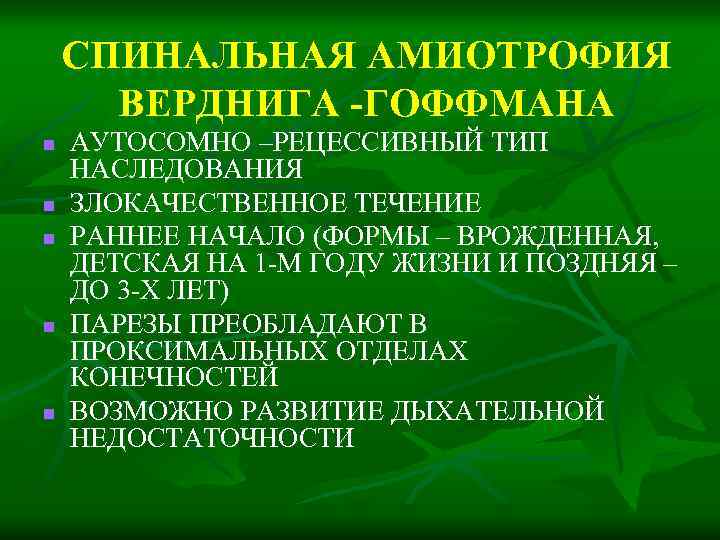 СПИНАЛЬНАЯ АМИОТРОФИЯ ВЕРДНИГА -ГОФФМАНА

- АУТОСОМНО –РЕЦЕССИВНЫЙ ТИП НАСЛЕДОВАНИЯ
- ЗЛОКАЧЕСТВЕННОЕ ТЕЧЕНИЕ
- РАННЕЕ НАЧАЛО (ФОРМЫ – ВРОЖДЕННАЯ, ДЕТСКАЯ НА 1-М ГОДУ ЖИЗНИ И ПОЗДНЯЯ – ДО 3-Х ЛЕТ)
- ПАРЕЗЫ ПРЕОБЛАДАЮТ В ПРОКСИМАЛЬНЫХ ОТДЕЛАХ КОНЕЧНОСТЕЙ
- ВОЗМОЖНО РАЗВИТИЕ ДЫХАТЕЛЬНОЙ НЕДОСТАТОЧНОСТИ